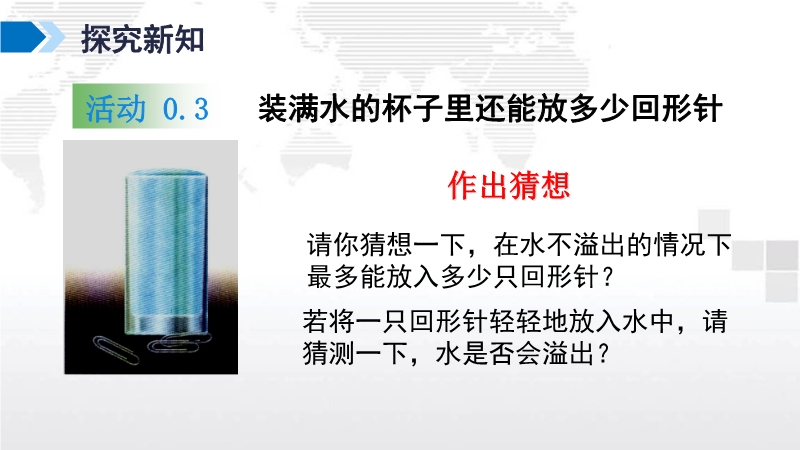 探究新知

活动 0.3 装满水的杯子里还能放多少回形针

作出猜想

请你猜想一下，在水不溢出的情况下最多能放入多少只回形针？

若将一只回形针轻轻地放入水中，请猜测一下，水是否会溢出？